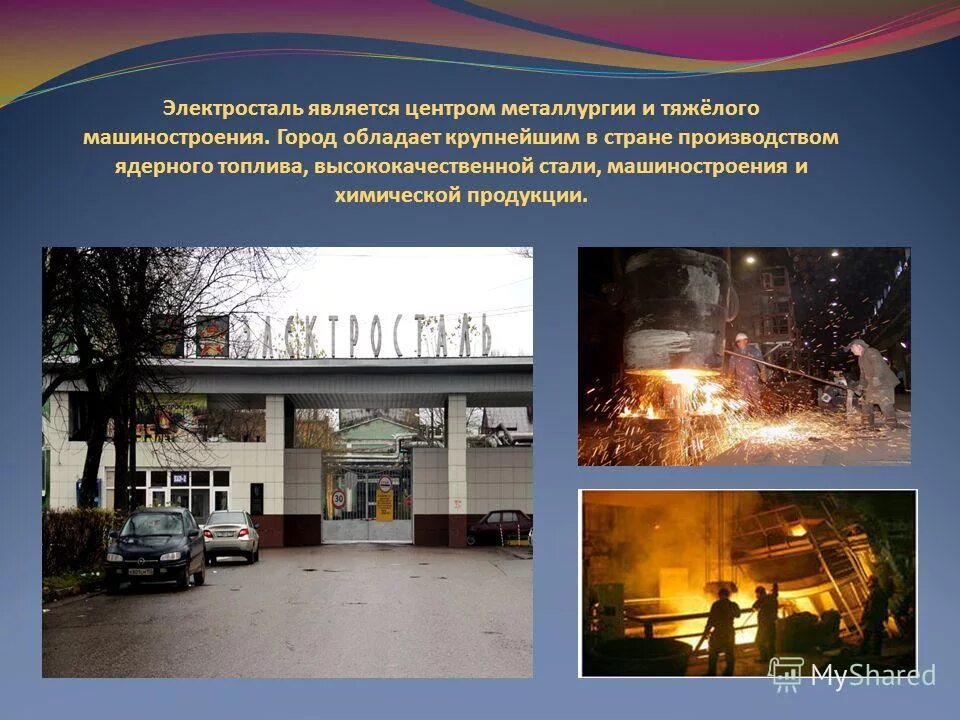 Электросталь является центром металлургии и тяжёлого машиностроения. Город обладает крупнейшим в стране производством ядерного топлива, высококачественной стали, машиностроения и химической продукции.

ЭЛЕКТРОСТАЛЬ

MyShared